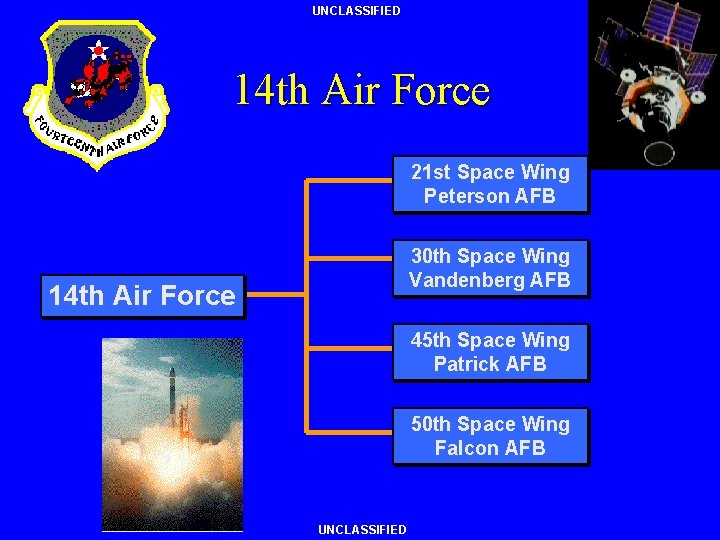 UNCLASSIFIED

FOURTEENTH AIR FORCE

14th Air Force

14th Air Force

21st Space Wing
Peterson AFB

30th Space Wing
Vandenberg AFB

45th Space Wing
Patrick AFB

50th Space Wing
Falcon AFB

UNCLASSIFIED